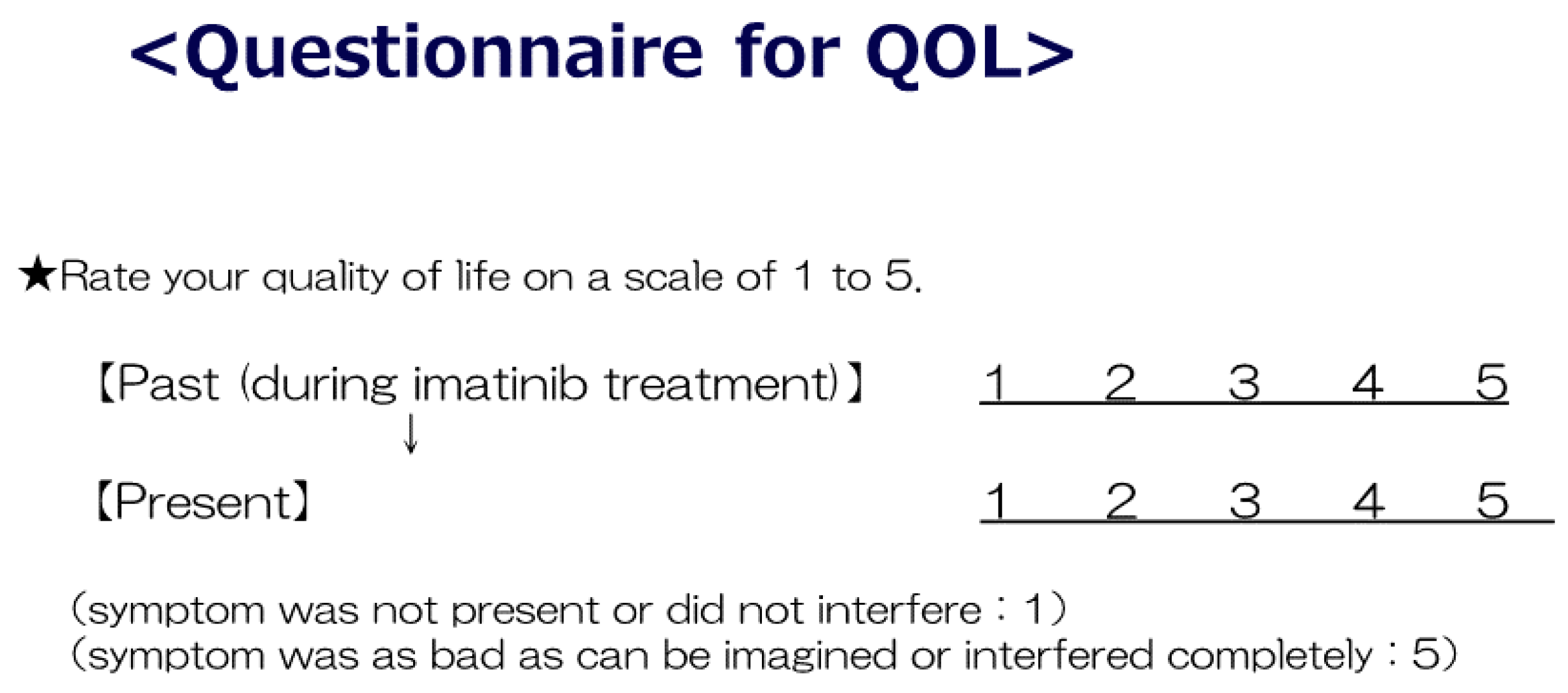 <Questionnaire for QOL>

★Rate your quality of life on a scale of 1 to 5.

【Past (during imatinib treatment)】 1 2 3 4 5

↓

【Present】 1 2 3 4 5

(symptom was not present or did not interfere : 1)
(symptom was as bad as can be imagined or interfered completely : 5)